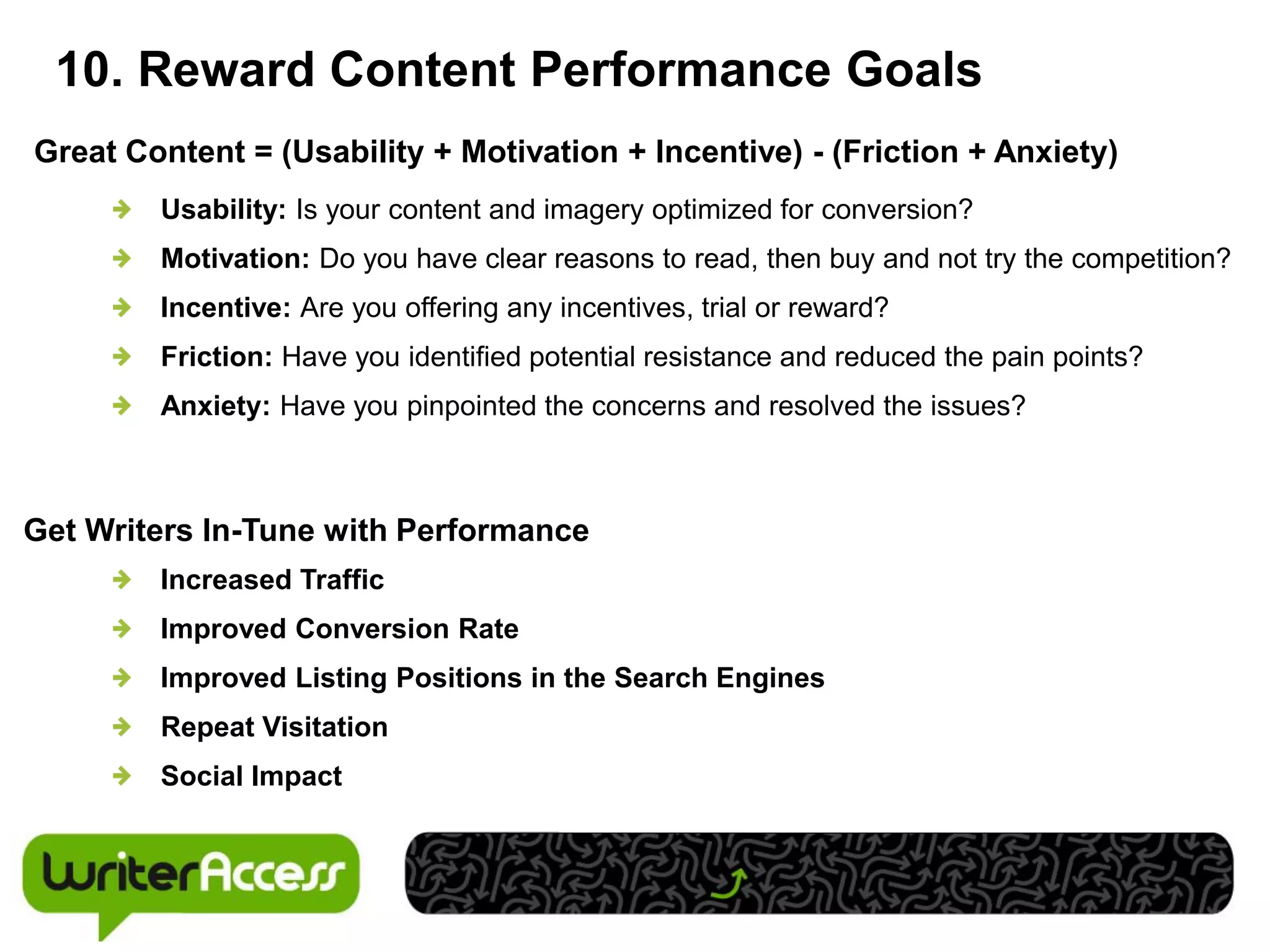 10. Reward Content Performance Goals

Great Content = (Usability + Motivation + Incentive) - (Friction + Anxiety)

Usability: Is your content and imagery optimized for conversion?

Motivation: Do you have clear reasons to read, then buy and not try the competition?

Incentive: Are you offering any incentives, trial or reward?

Friction: Have you identified potential resistance and reduced the pain points?

Anxiety: Have you pinpointed the concerns and resolved the issues?

Get Writers In-Tune with Performance

Increased Traffic

Improved Conversion Rate

Improved Listing Positions in the Search Engines

Repeat Visitation

Social Impact

WriterAccess